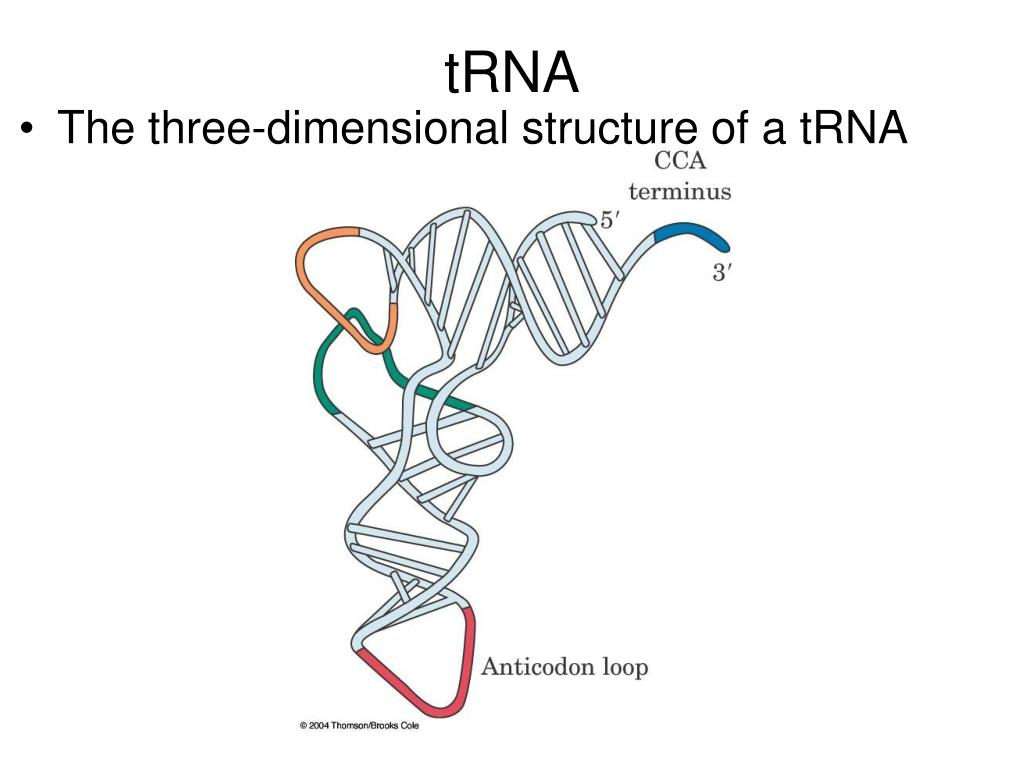 tRNA

• The three-dimensional structure of a tRNA

CCA terminus

5′

3′

Anticodon loop

© 2004 Thomson/Brooks Cole